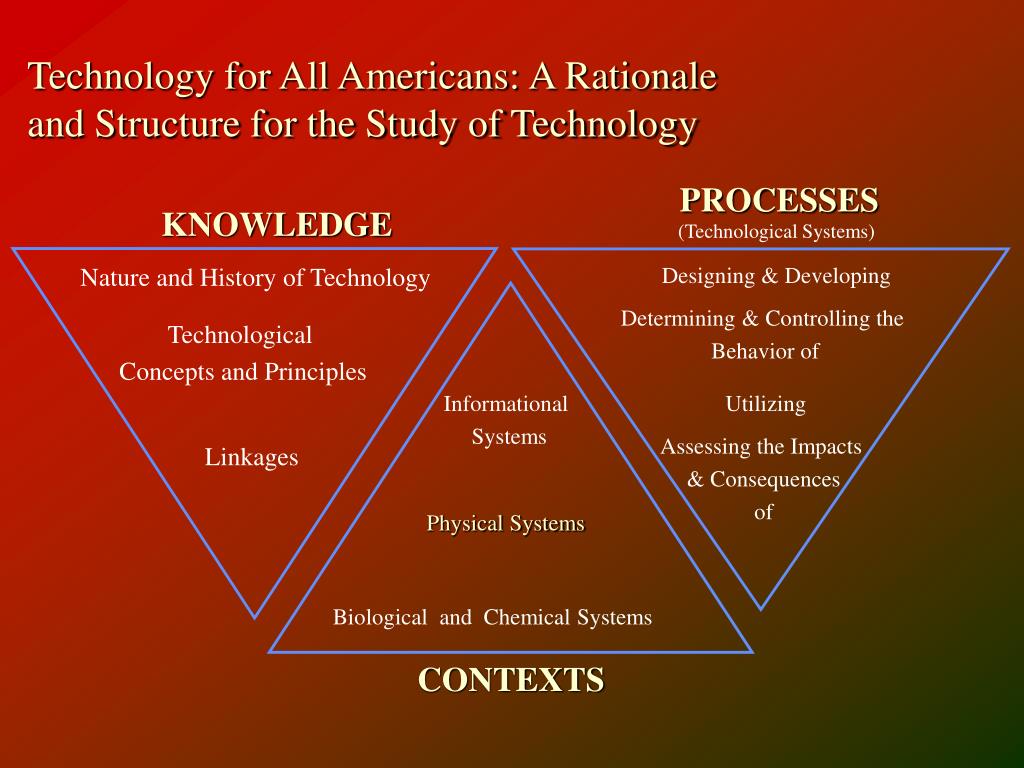 Technology for All Americans: A Rationale and Structure for the Study of Technology

KNOWLEDGE

Nature and History of Technology

Technological Concepts and Principles

Linkages

PROCESSES
(Technological Systems)

Designing & Developing

Determining & Controlling the Behavior of

Utilizing

Assessing the Impacts & Consequences of

Informational Systems

Physical Systems

Biological and Chemical Systems

CONTEXTS